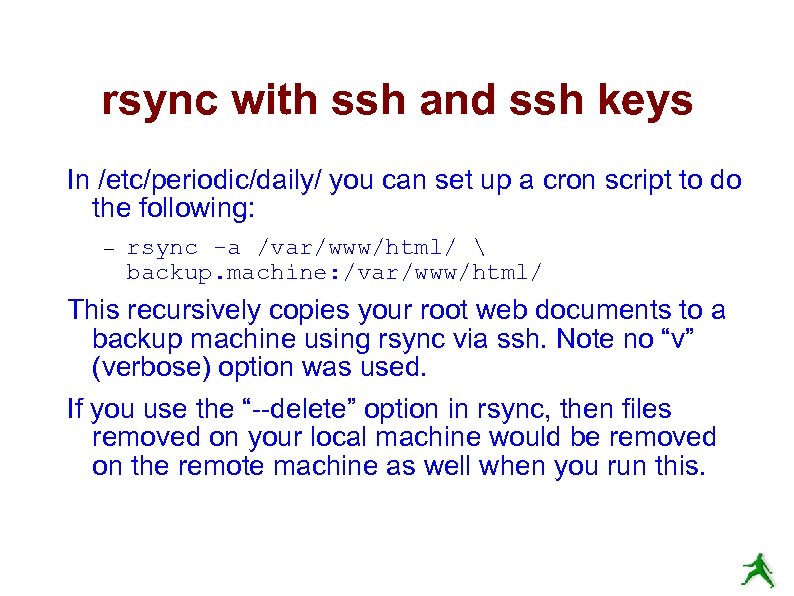 rsync with ssh and ssh keys

In /etc/periodic/daily/ you can set up a cron script to do the following:

– rsync -a /var/www/html/ \
backup.machine:/var/www/html/

This recursively copies your root web documents to a backup machine using rsync via ssh. Note no “v” (verbose) option was used.

If you use the “--delete” option in rsync, then files removed on your local machine would be removed on the remote machine as well when you run this.